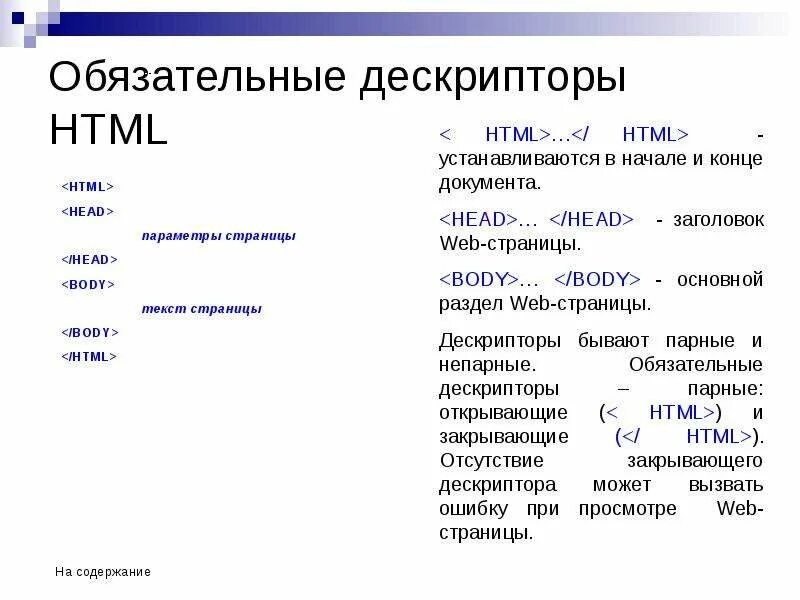 Обязательные дескрипторы HTML

<HTML>

<HEAD>

параметры страницы

</HEAD>

<BODY>

текст страницы

</BODY>

</HTML>

< HTML>…</ HTML> - устанавливаются в начале и конце документа.

<HEAD>… </HEAD> - заголовок Web-страницы.

<BODY>… </BODY> - основной раздел Web-страницы.

Дескрипторы бывают парные и непарные. Обязательные дескрипторы – парные: открывающие (< HTML>) и закрывающие (</ HTML>). Отсутствие закрывающего дескриптора может вызвать ошибку при просмотре Web-страницы.

На содержание